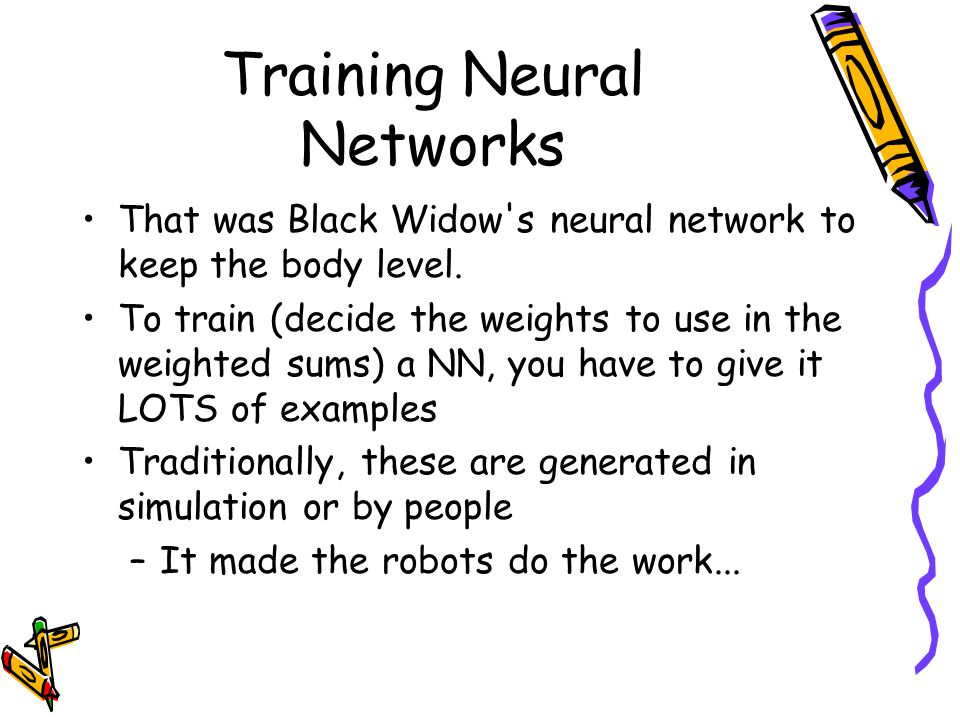 Training Neural Networks

• That was Black Widow's neural network to keep the body level.
• To train (decide the weights to use in the weighted sums) a NN, you have to give it LOTS of examples
• Traditionally, these are generated in simulation or by people
– It made the robots do the work...